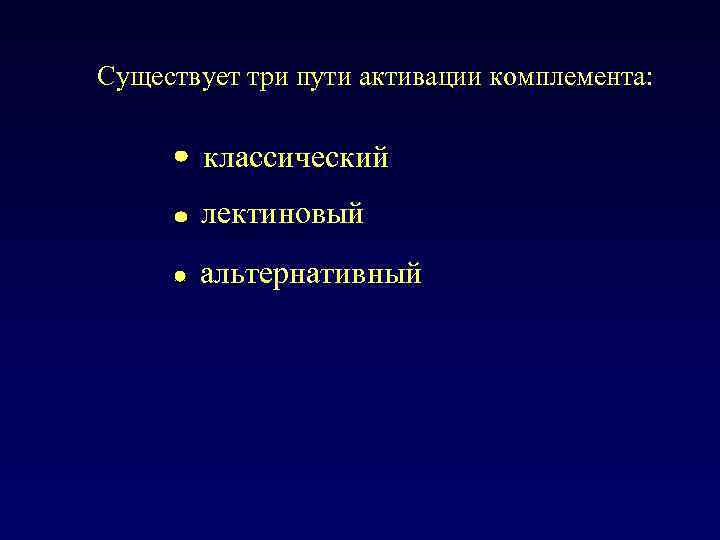 Существует три пути активации комплемента:

• классический
• лектиновый
• альтернативный